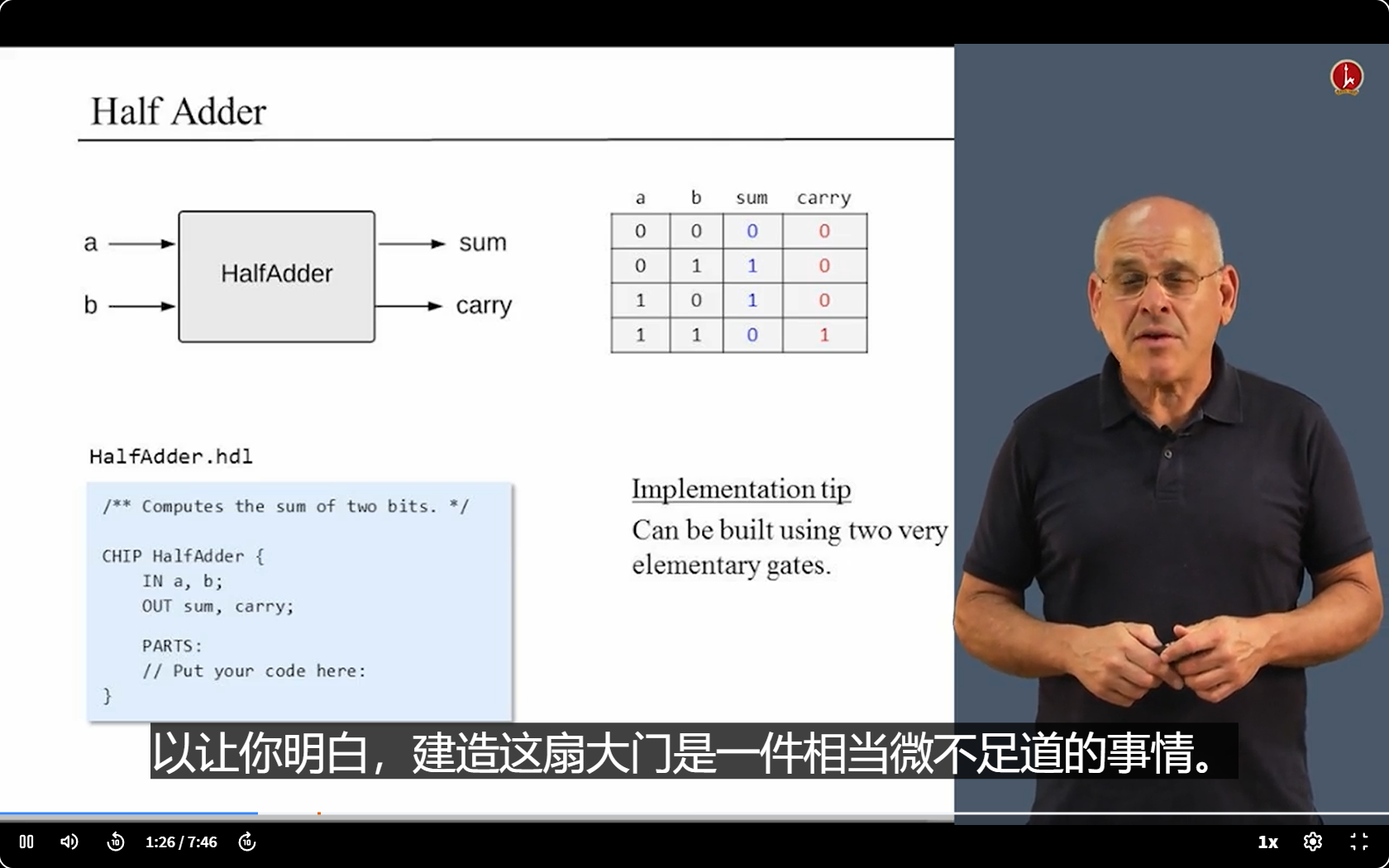 Half Adder

a
b
HalfAdder
sum
carry

| a | b | sum | carry |
|---|---|---|---|
| 0 | 0 | 0 | 0 |
| 0 | 1 | 1 | 0 |
| 1 | 0 | 1 | 0 |
| 1 | 1 | 0 | 1 |

HalfAdder.hdl

/** Computes the sum of two bits. */

CHIP HalfAdder {
    IN a, b;
    OUT sum, carry;

    PARTS:
    // Put your code here:
}

Implementation tip

Can be built using two very elementary gates.

以让你明白，建造这扇大门是一件相当微不足道的事情。

1:26 / 7:46

1x